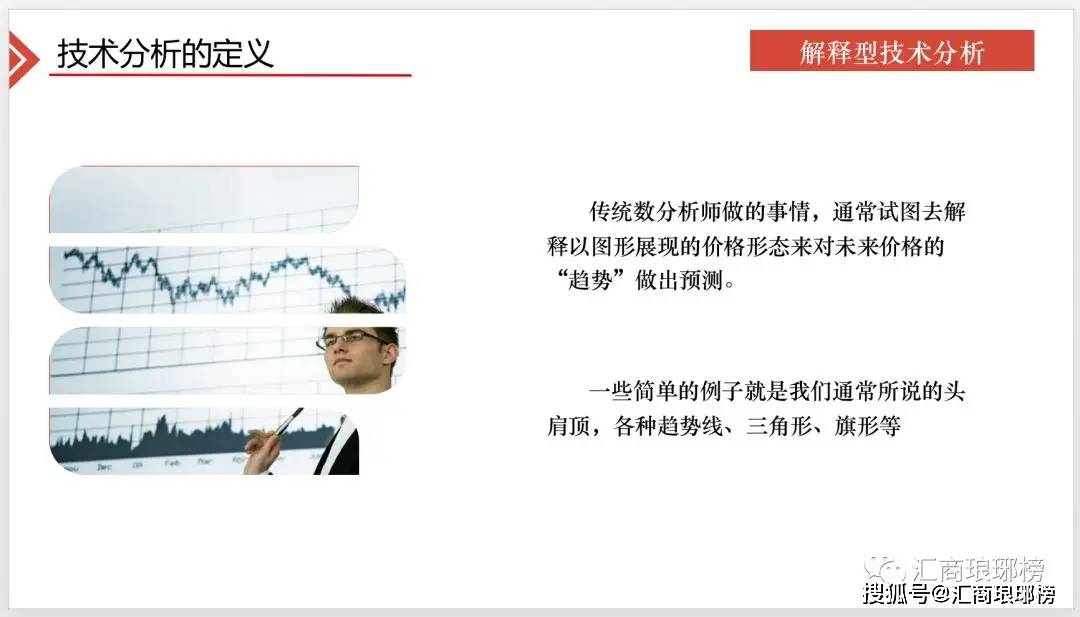 技术分析的定义

解释型技术分析

传统数分析师做的事情，通常试图去解释以图形展现的价格形态来对未来价格的“趋势”做出预测。

一些简单的例子就是我们通常所说的头肩顶，各种趋势线、三角形、旗形等

汇商琅琊榜

搜狐号@汇商琅琊榜